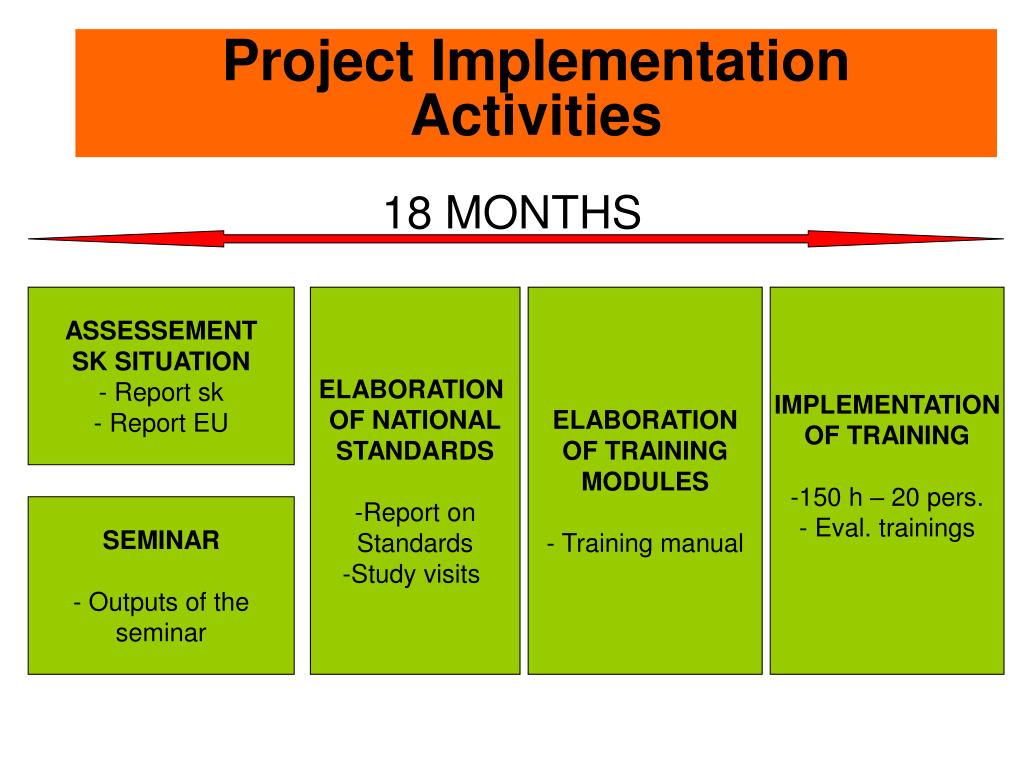 Project Implementation Activities

18 MONTHS

ASSESSEMENT SK SITUATION
- Report sk
- Report EU

SEMINAR

- Outputs of the seminar

ELABORATION OF NATIONAL STANDARDS

-Report on Standards
-Study visits

ELABORATION OF TRAINING MODULES

- Training manual

IMPLEMENTATION OF TRAINING

-150 h – 20 pers.
- Eval. trainings